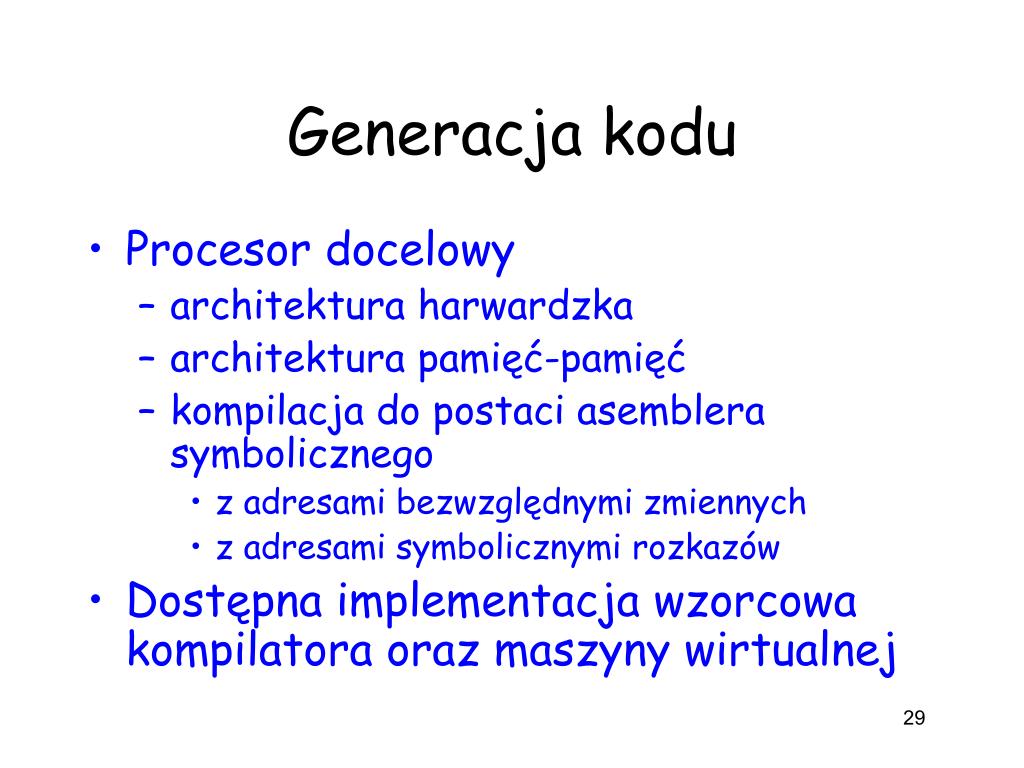 Generacja kodu

• Procesor docelowy
  – architektura harwardzka
  – architektura pamięć-pamięć
  – kompilacja do postaci asemblera symbolicznego
    • z adresami bezwzględnymi zmiennych
    • z adresami symbolicznymi rozkazów
• Dostępna implementacja wzorcowa kompilatora oraz maszyny wirtualnej

29